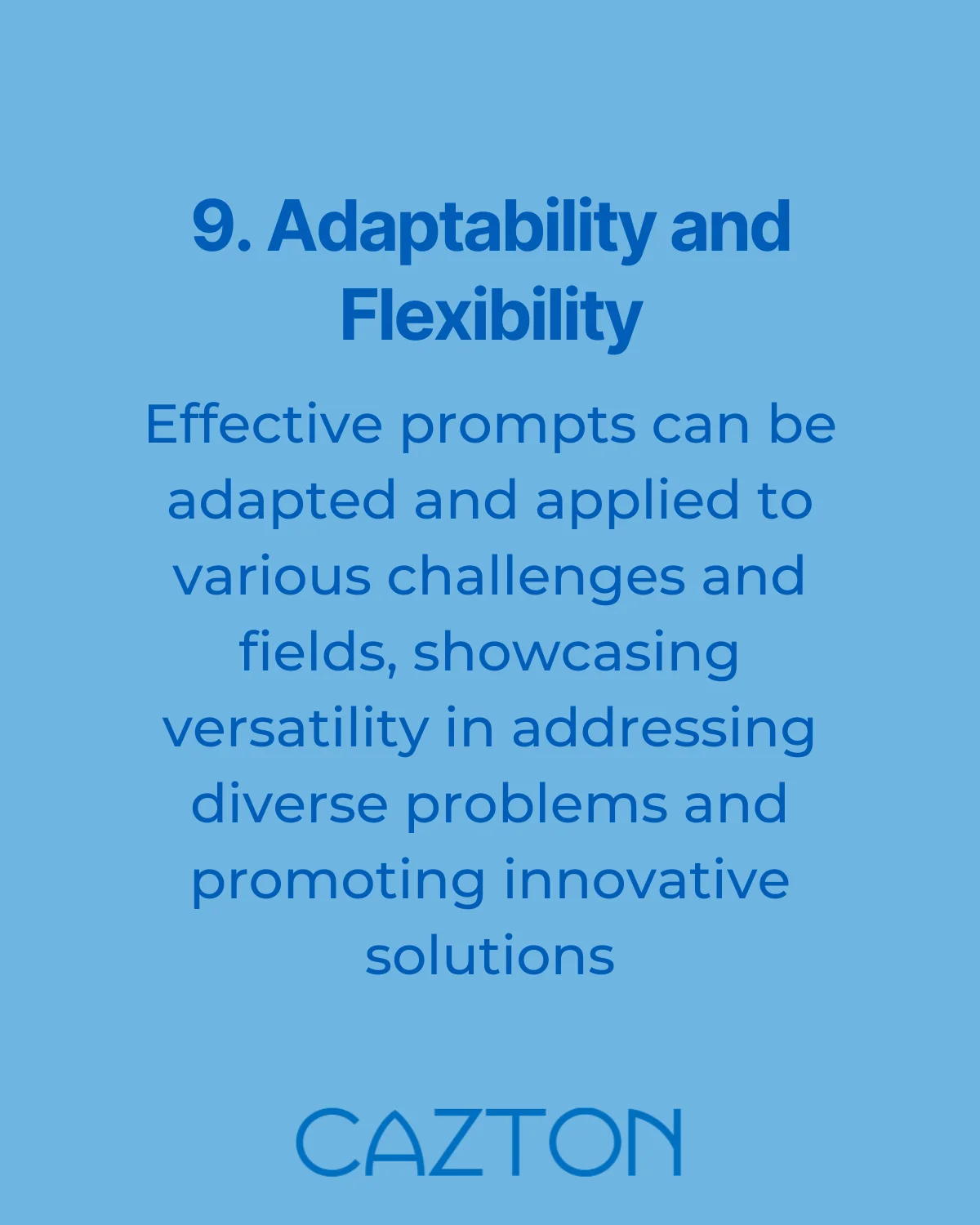 9. Adaptability and Flexibility

Effective prompts can be adapted and applied to various challenges and fields, showcasing versatility in addressing diverse problems and promoting innovative solutions

CAZTON